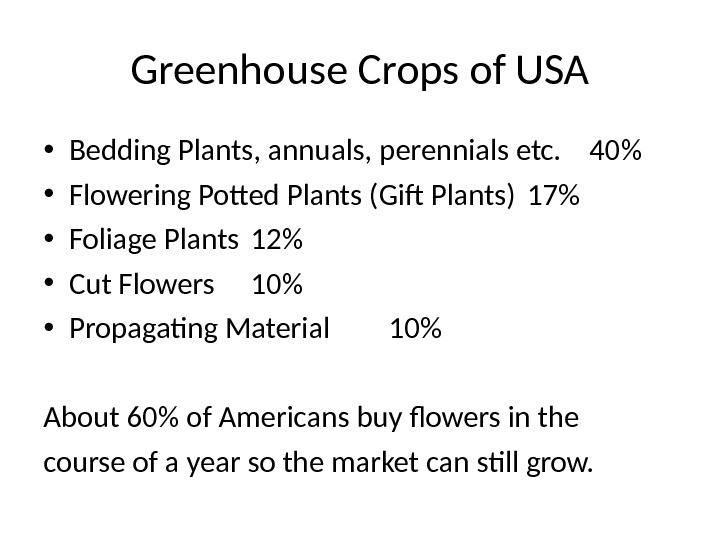 Greenhouse Crops of USA

• Bedding Plants, annuals, perennials etc. 40%
• Flowering Potted Plants (Gift Plants) 17%
• Foliage Plants 12%
• Cut Flowers 10%
• Propagating Material 10%

About 60% of Americans buy flowers in the course of a year so the market can still grow.